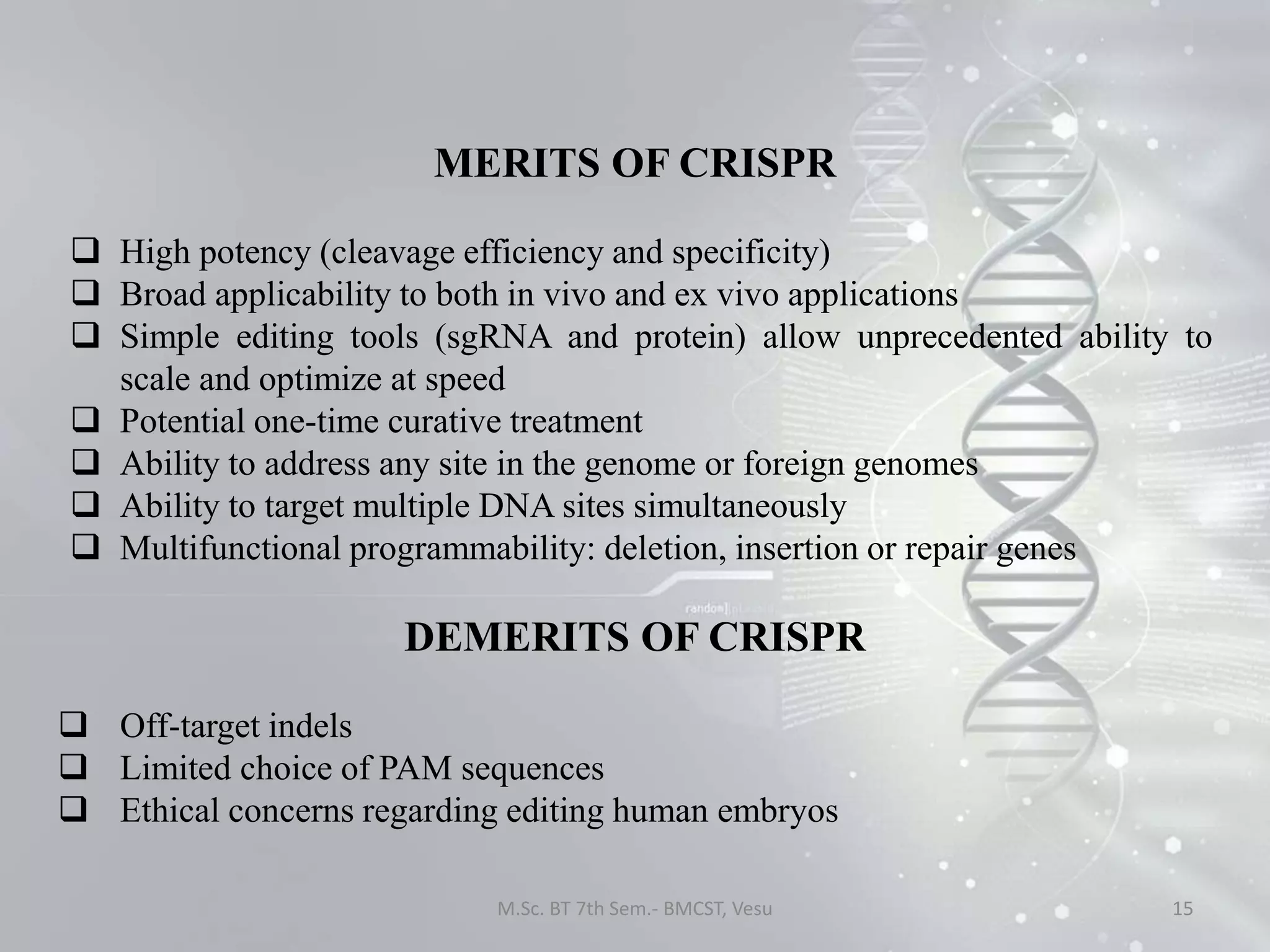 MERITS OF CRISPR

❑ High potency (cleavage efficiency and specificity)
❑ Broad applicability to both in vivo and ex vivo applications
❑ Simple editing tools (sgRNA and protein) allow unprecedented ability to scale and optimize at speed
❑ Potential one-time curative treatment
❑ Ability to address any site in the genome or foreign genomes
❑ Ability to target multiple DNA sites simultaneously
❑ Multifunctional programmability: deletion, insertion or repair genes

random

DEMERITS OF CRISPR

❑ Off-target indels
❑ Limited choice of PAM sequences
❑ Ethical concerns regarding editing human embryos

M.Sc. BT 7th Sem.- BMCST, Vesu

15